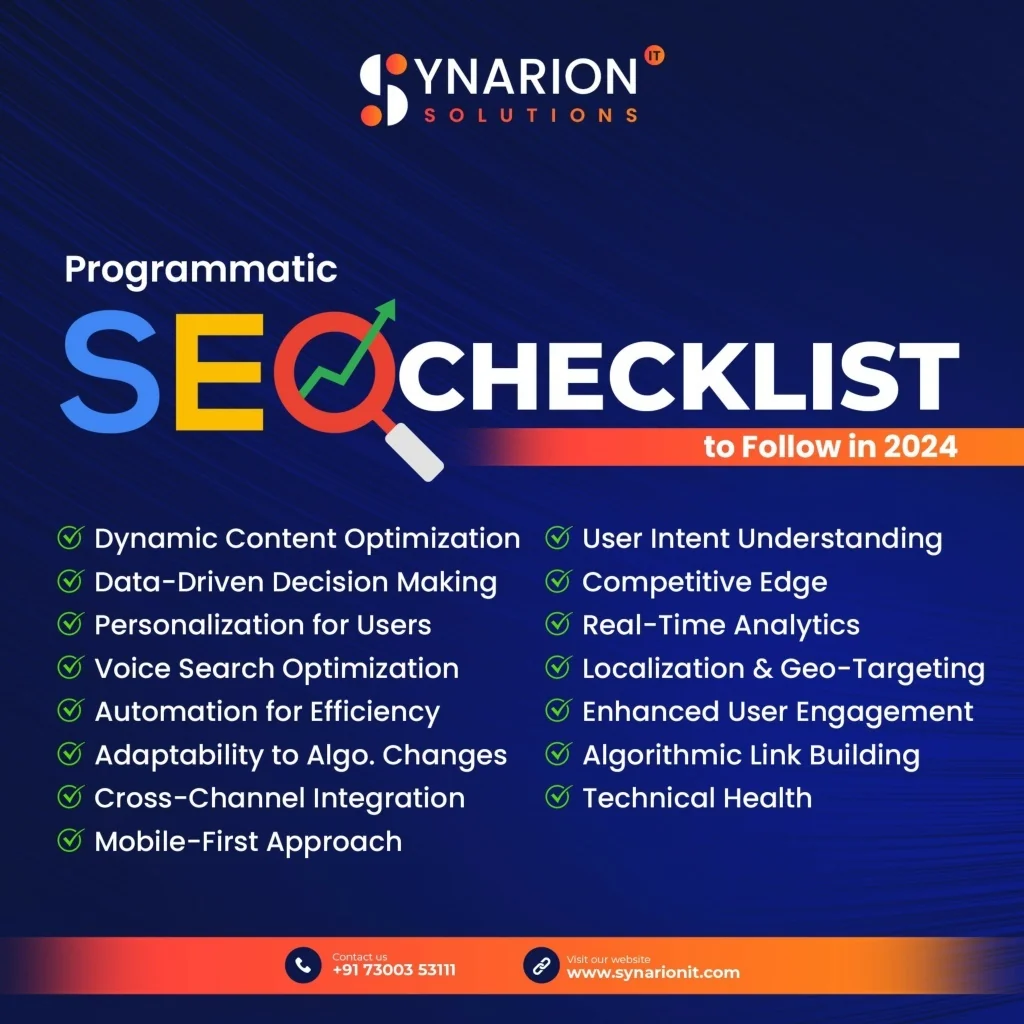 SYNARION IT
SOLUTIONS

Programmatic
SEO CHECKLIST
to Follow in 2024

Dynamic Content Optimization
Data-Driven Decision Making
Personalization for Users
Voice Search Optimization
Automation for Efficiency
Adaptability to Algo. Changes
Cross-Channel Integration
Mobile-First Approach

User Intent Understanding
Competitive Edge
Real-Time Analytics
Localization & Geo-Targeting
Enhanced User Engagement
Algorithmic Link Building
Technical Health

Contact us
+91 73003 53111

Visit our website
www.synarionit.com